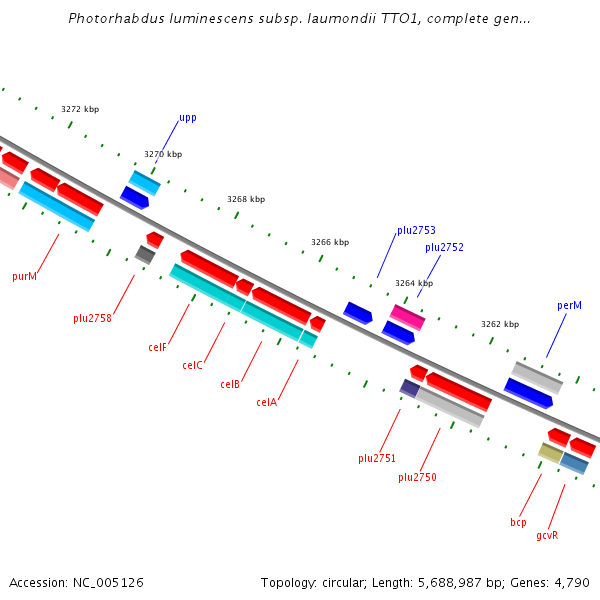 Photorhabdus luminescens subsp. laumondii TTO1, complete gen...

3272 kbp
upp
3270 kbp
3268 kbp
3266 kbp
plu2753
plu2752
3264 kbp
3262 kbp
perM
purM
plu2758
celF
celC
celB
celA
plu2751
plu2750
bcp
gcvR

Accession: NC_005126

Topology: circular; Length: 5,688,987 bp; Genes: 4,790